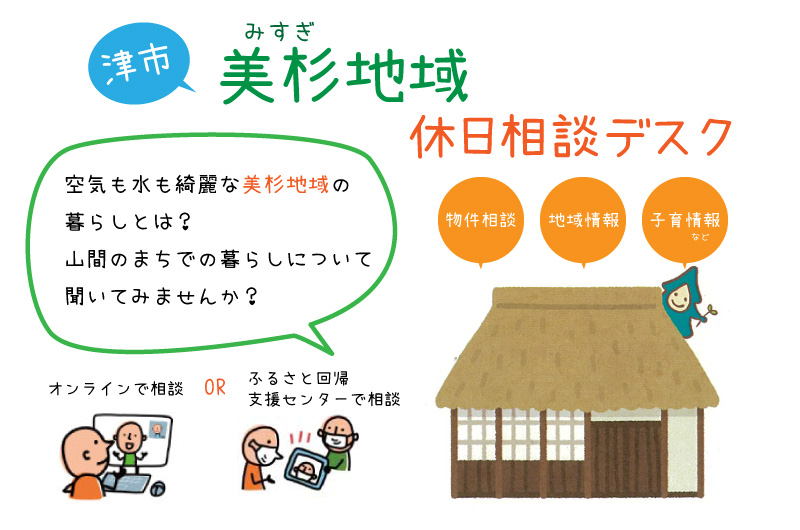 津市

みすぎ
美杉地域

休日相談デスク

空気も水も綺麗な美杉地域の暮らしとは？
山間のまちでの暮らしについて聞いてみませんか？

物件相談

地域情報

子育情報
など

オンラインで相談

OR

ふるさと回帰支援センターで相談